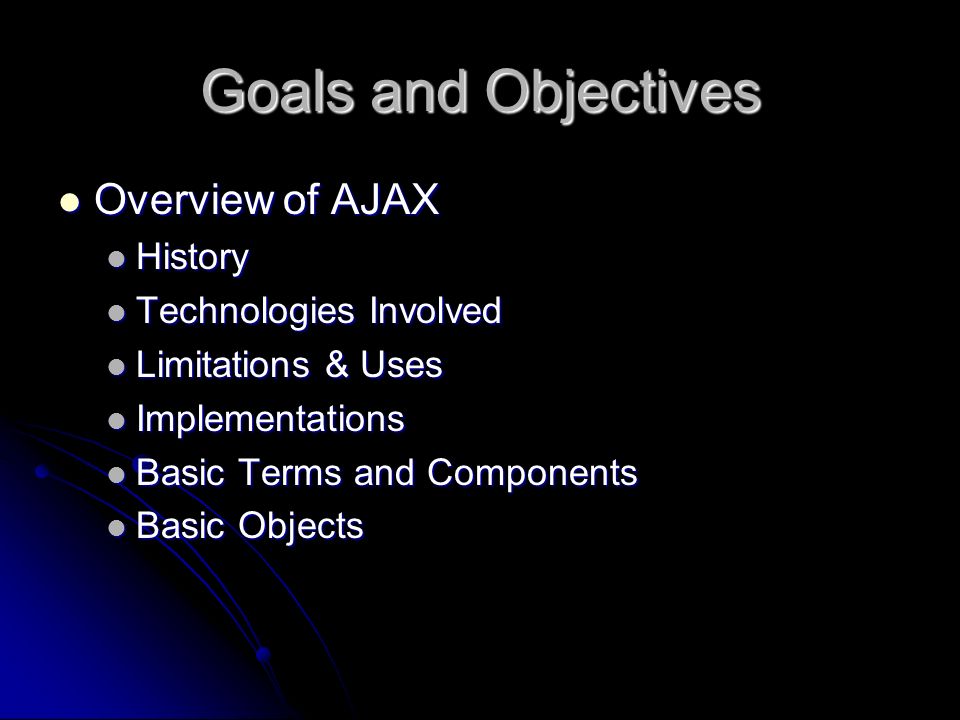 Goals and Objectives

- Overview of AJAX
  - History
  - Technologies Involved
  - Limitations & Uses
  - Implementations
  - Basic Terms and Components
  - Basic Objects